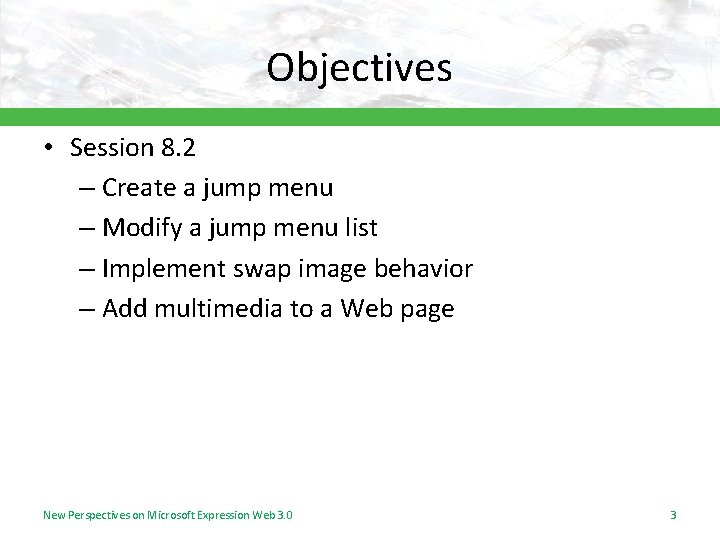 Objectives

• Session 8.2
– Create a jump menu
– Modify a jump menu list
– Implement swap image behavior
– Add multimedia to a Web page

New Perspectives on Microsoft Expression Web 3.0

3